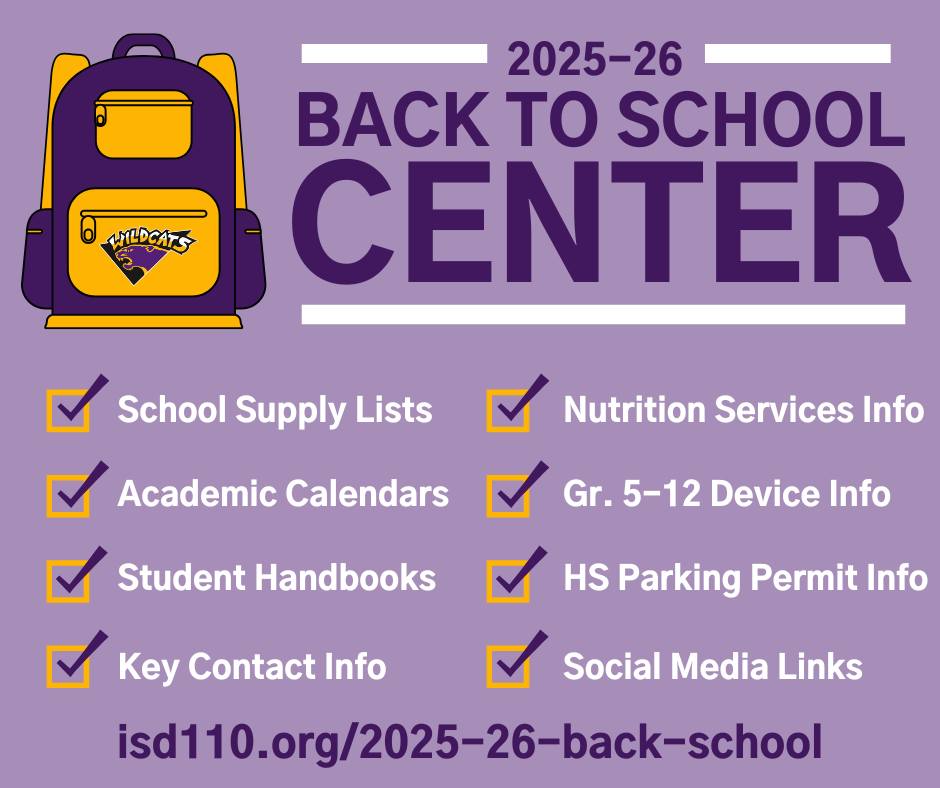 WILDCATS

2025-26
BACK TO SCHOOL
CENTER

School Supply Lists

Academic Calendars

Student Handbooks

Key Contact Info

Nutrition Services Info

Gr. 5-12 Device Info

HS Parking Permit Info

Social Media Links

isd110.org/2025-26-back-school